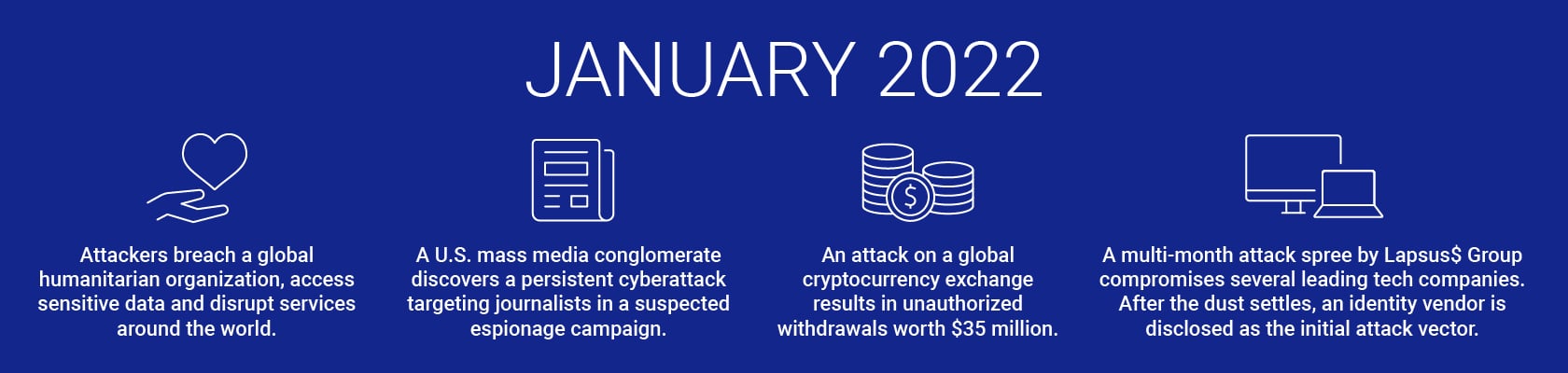 JANUARY 2022

Attackers breach a global humanitarian organization, access sensitive data and disrupt services around the world.

A U.S. mass media conglomerate discovers a persistent cyberattack targeting journalists in a suspected espionage campaign.

An attack on a global cryptocurrency exchange results in unauthorized withdrawals worth \$35 million.

A multi-month attack spree by Lapsus\$ Group compromises several leading tech companies. After the dust settles, an identity vendor is disclosed as the initial attack vector.